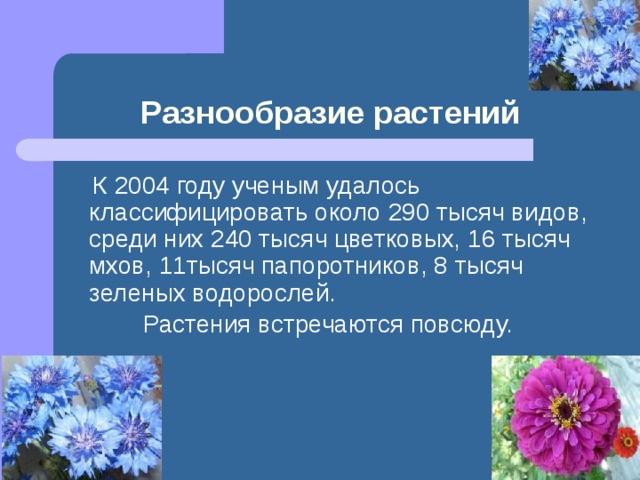 Разнообразие растений

К 2004 году ученым удалось классифицировать около 290 тысяч видов, среди них 240 тысяч цветковых, 16 тысяч мхов, 11тысяч папоротников, 8 тысяч зеленых водорослей.

Растения встречаются повсюду.